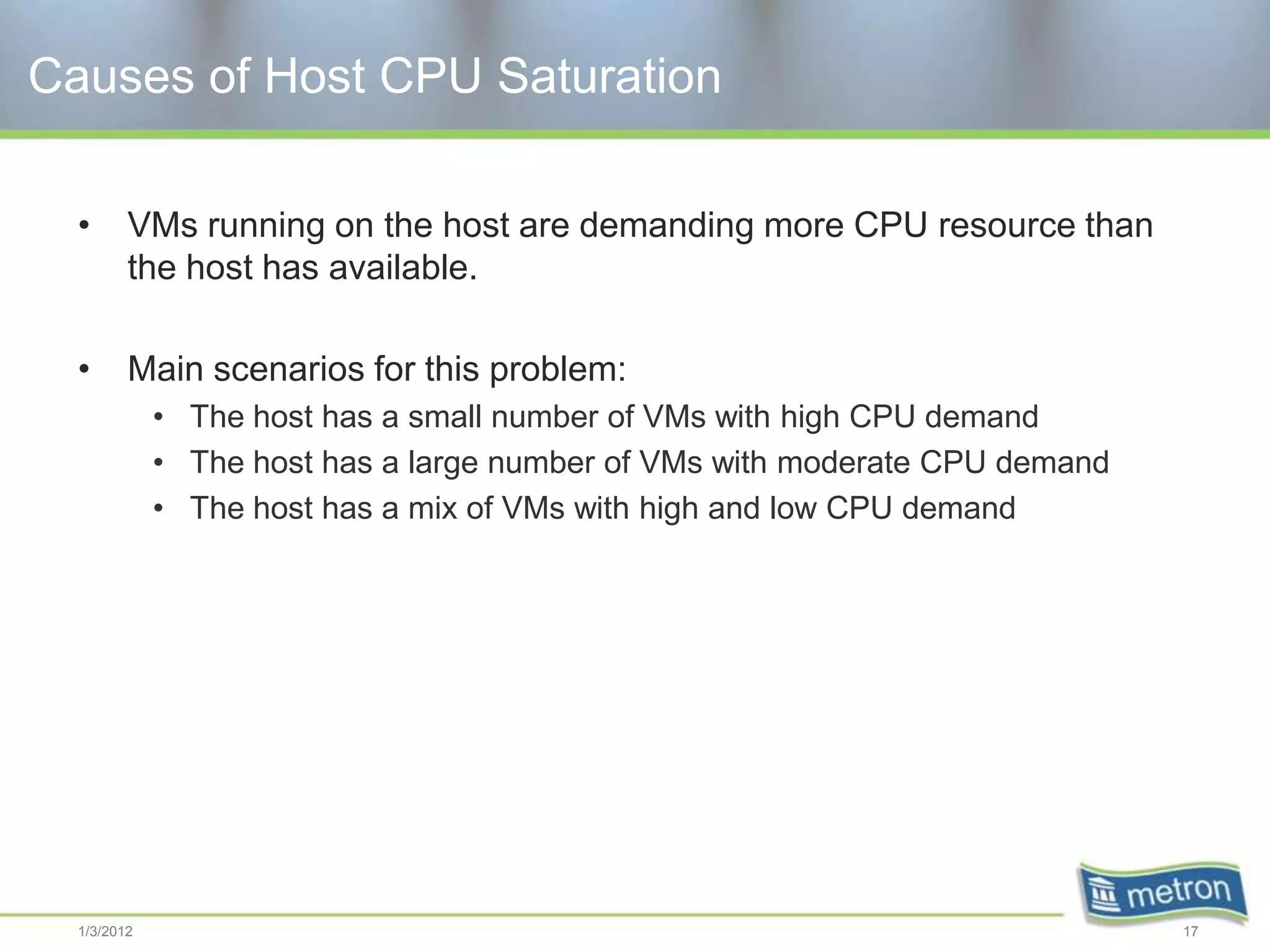 Causes of Host CPU Saturation

• VMs running on the host are demanding more CPU resource than the host has available.

• Main scenarios for this problem:
  • The host has a small number of VMs with high CPU demand
  • The host has a large number of VMs with moderate CPU demand
  • The host has a mix of VMs with high and low CPU demand

metron

1/3/2012

17